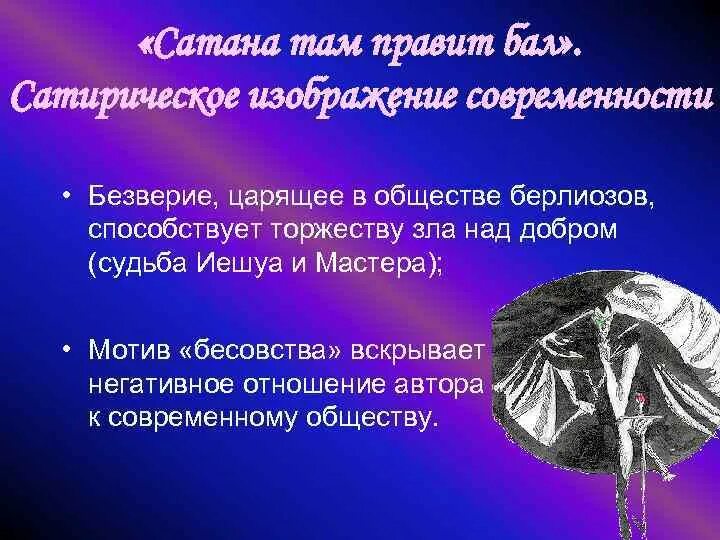 «Сатана там правит бал». Сатирическое изображение современности

• Безверие, царящее в обществе берлиозов, способствует торжеству зла над добром (судьба Иешуа и Мастера);

• Мотив «бесовства» вскрывает негативное отношение автора к современному обществу.